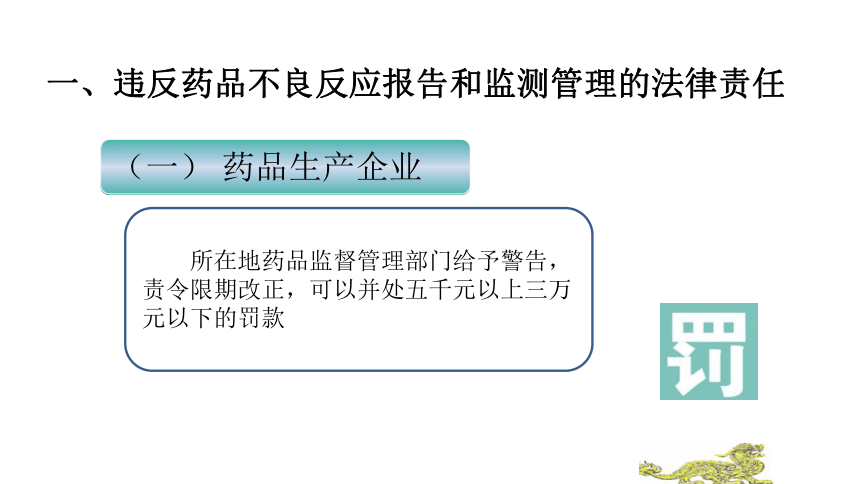 一、违反药品不良反应报告和监测管理的法律责任

（一） 药品生产企业

所在地药品监督管理部门给予警告，责令限期改正，可以并处五千元以上三万元以下的罚款

罚